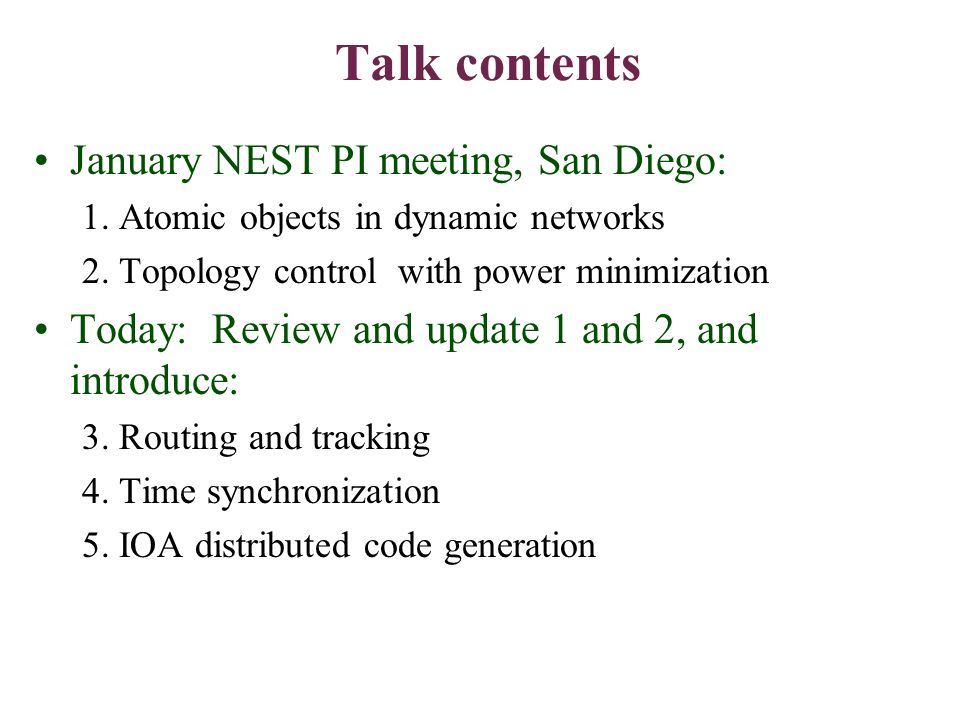 Talk contents

• January NEST PI meeting, San Diego:
1. Atomic objects in dynamic networks
2. Topology control with power minimization

• Today: Review and update 1 and 2, and introduce:
3. Routing and tracking
4. Time synchronization
5. IOA distributed code generation